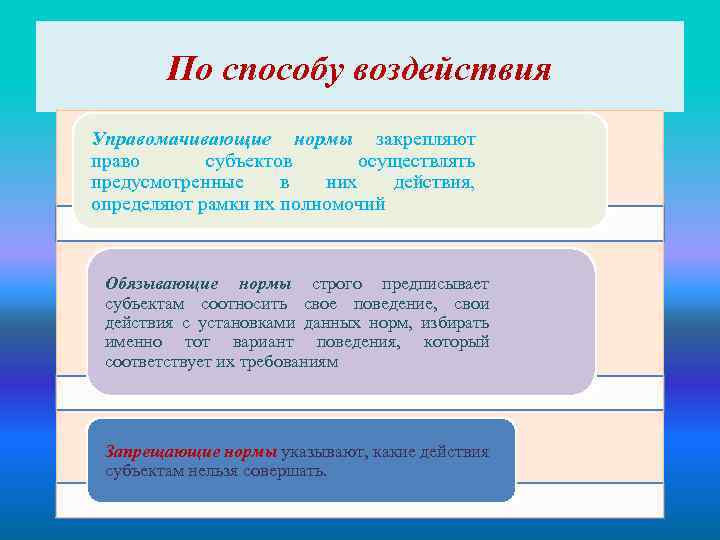 По способу воздействия

Управомачивающие нормы закрепляют право субъектов осуществлять предусмотренные в них действия, определяют рамки их полномочий

Обязывающие нормы строго предписывает субъектам соотносить свое поведение, свои действия с установками данных норм, избирать именно тот вариант поведения, который соответствует их требованиям

Запрещающие нормы указывают, какие действия субъектам нельзя совершать.